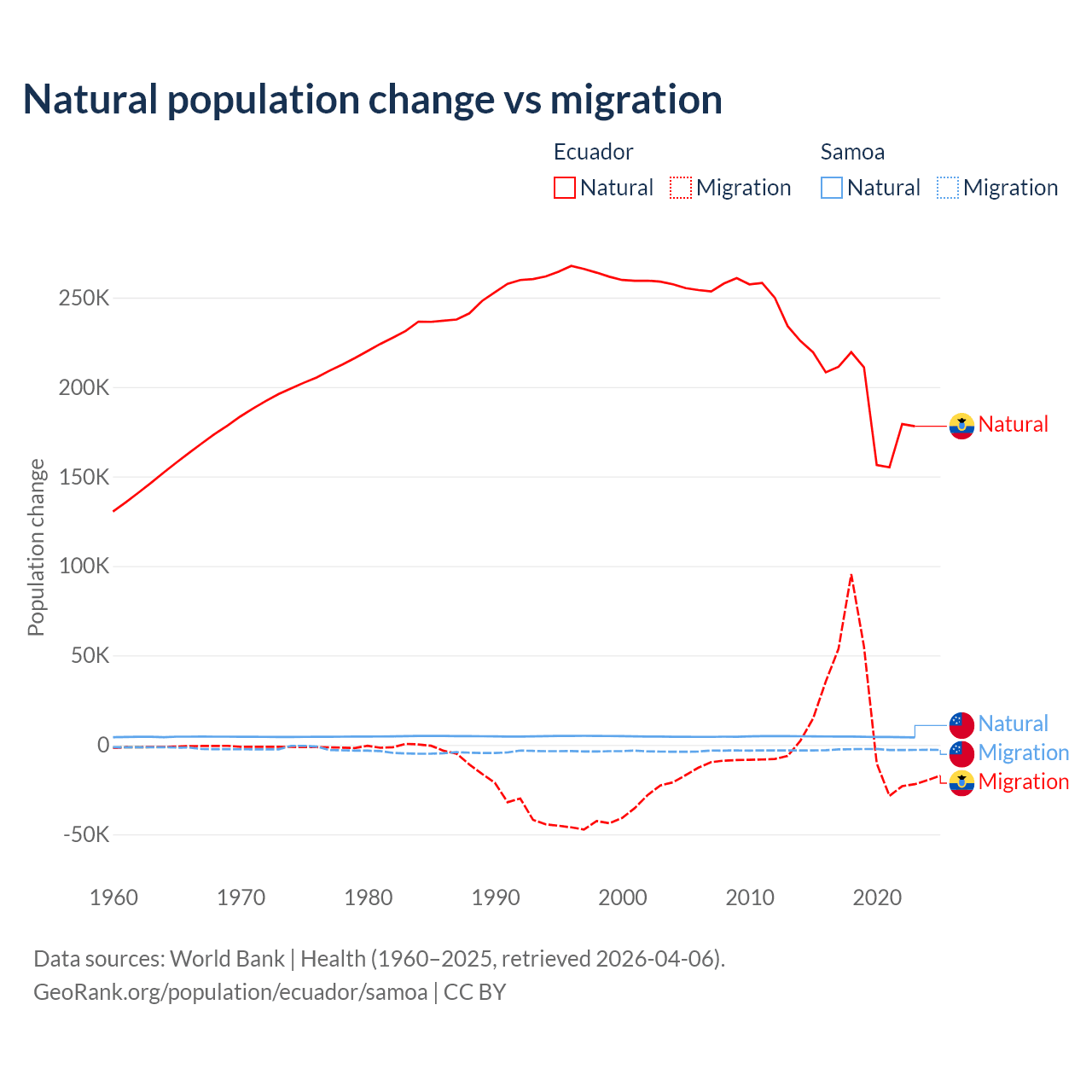 Natural population change vs migration

Ecuador
Natural
Migration

Samoa
Natural
Migration

Population change

250K
200K
150K
100K
50K
0
-50K

1960
1970
1980
1990
2000
2010
2020

Natural
Natural
Migration
Migration

Data sources: World Bank | Health (1960–2025, retrieved 2026-04-06).
GeoRank.org/population/ecuador/samoa | CC BY